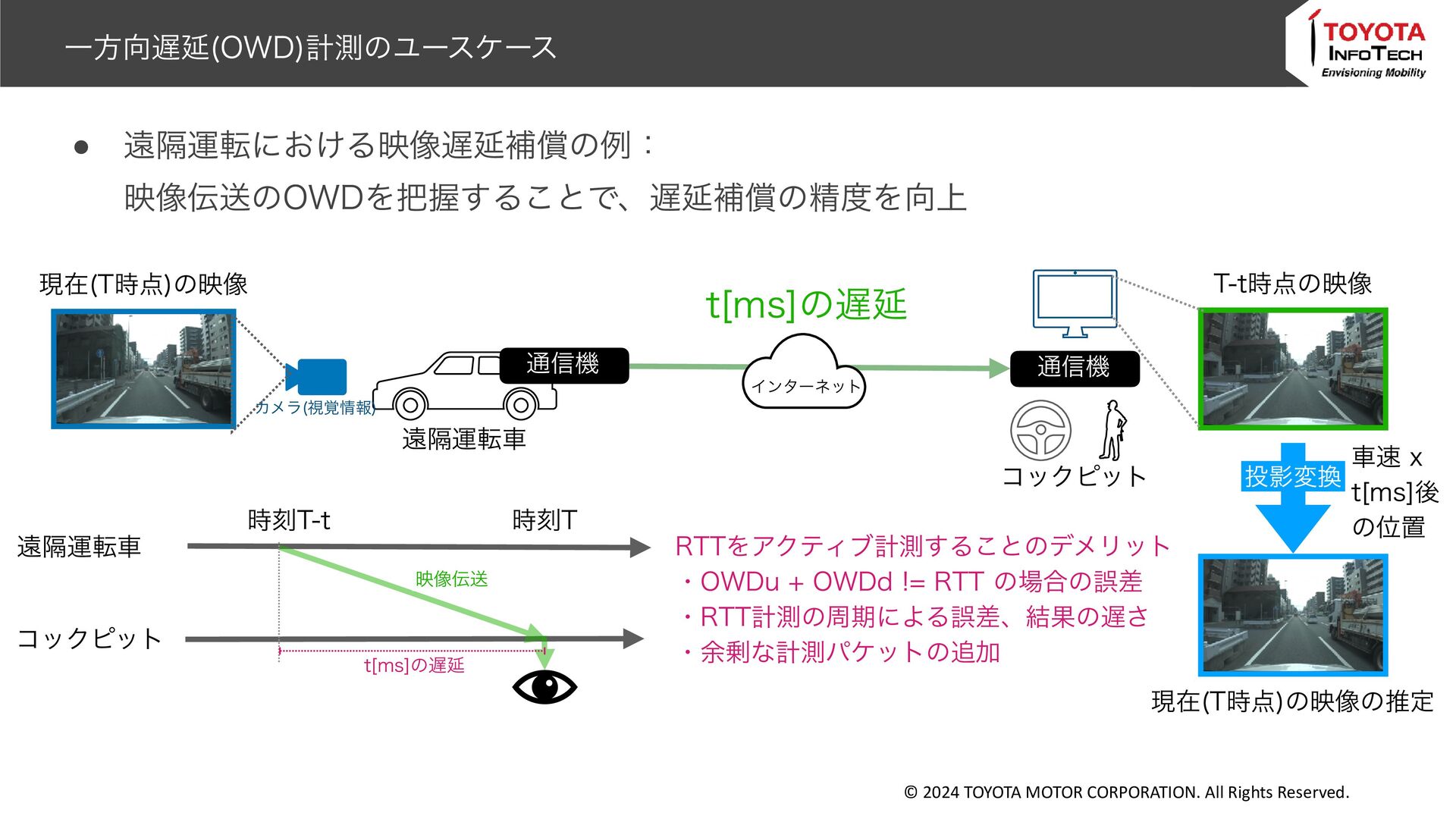 一方向遅延(OWD)計測のユースケース

TOYOTA INFOTECH Envisioning Mobility

● 遠隔運転における映像遅延補償の例：
映像伝送のOWDを把握することで、遅延補償の精度を向上

現在(T時点)の映像

カメラ(視覚情報)

通信機

遠隔運転車

t[ms]の遅延

インターネット

通信機

コックピット

T-t時点の映像

投影変換

車速 x t[ms]後の位置

現在(T時点)の映像の推定

時刻T-t

時刻T

遠隔運転車

映像伝送

コックピット

t[ms]の遅延

RTTをアクティブ計測することのデメリット
・OWDu + OWDd != RTT の場合の誤差
・RTT計測の周期による誤差、結果の遅さ
・余剰な計測パケットの追加

© 2024 TOYOTA MOTOR CORPORATION. All Rights Reserved.